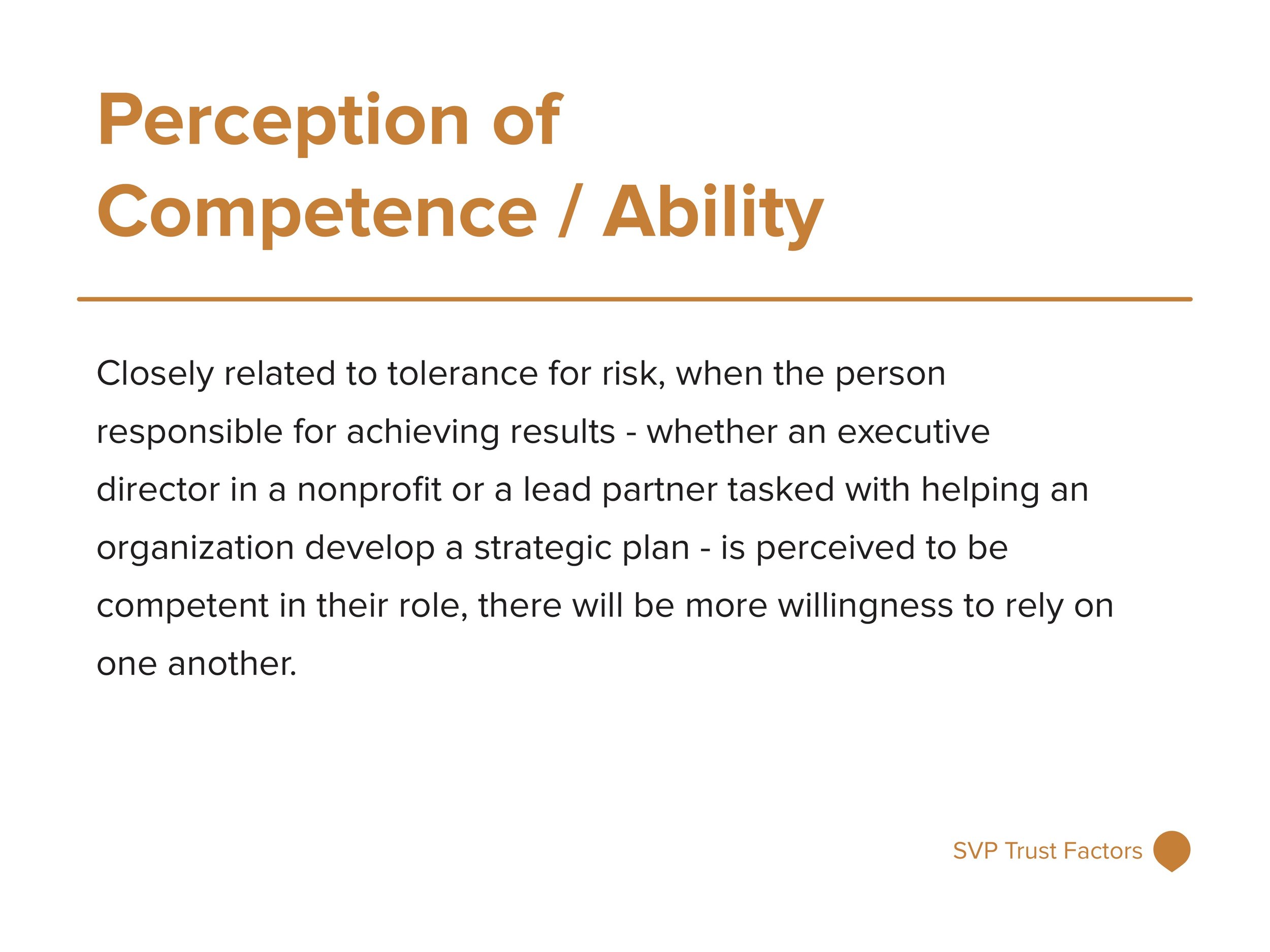 Perception of Competence / Ability

Closely related to tolerance for risk, when the person responsible for achieving results - whether an executive director in a nonprofit or a lead partner tasked with helping an organization develop a strategic plan - is perceived to be competent in their role, there will be more willingness to rely on one another.

SVP Trust Factors